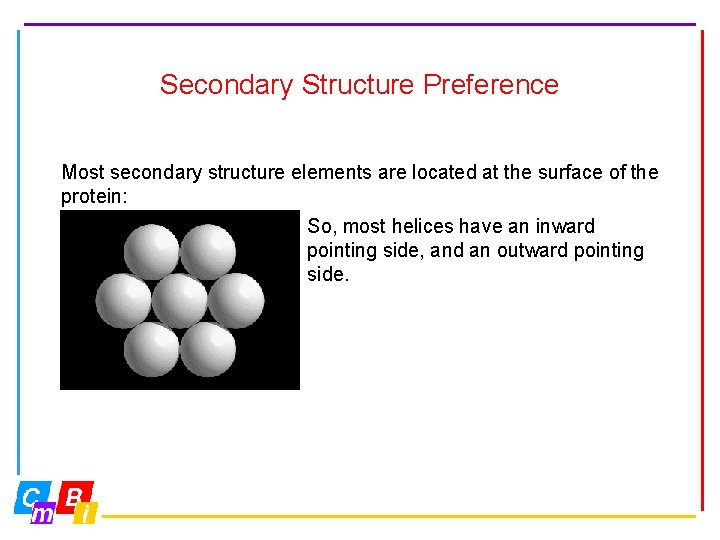 Secondary Structure Preference

Most secondary structure elements are located at the surface of the protein:

So, most helices have an inward pointing side, and an outward pointing side.

C m B i